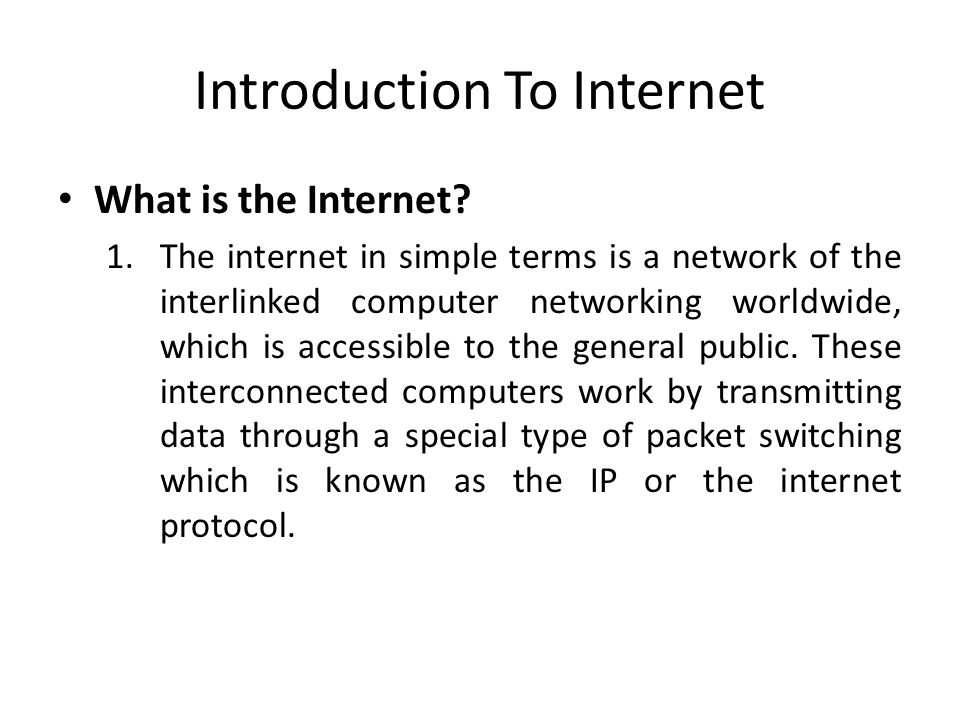 Introduction To Internet

• What is the Internet?

1. The internet in simple terms is a network of the interlinked computer networking worldwide, which is accessible to the general public. These interconnected computers work by transmitting data through a special type of packet switching which is known as the IP or the internet protocol.